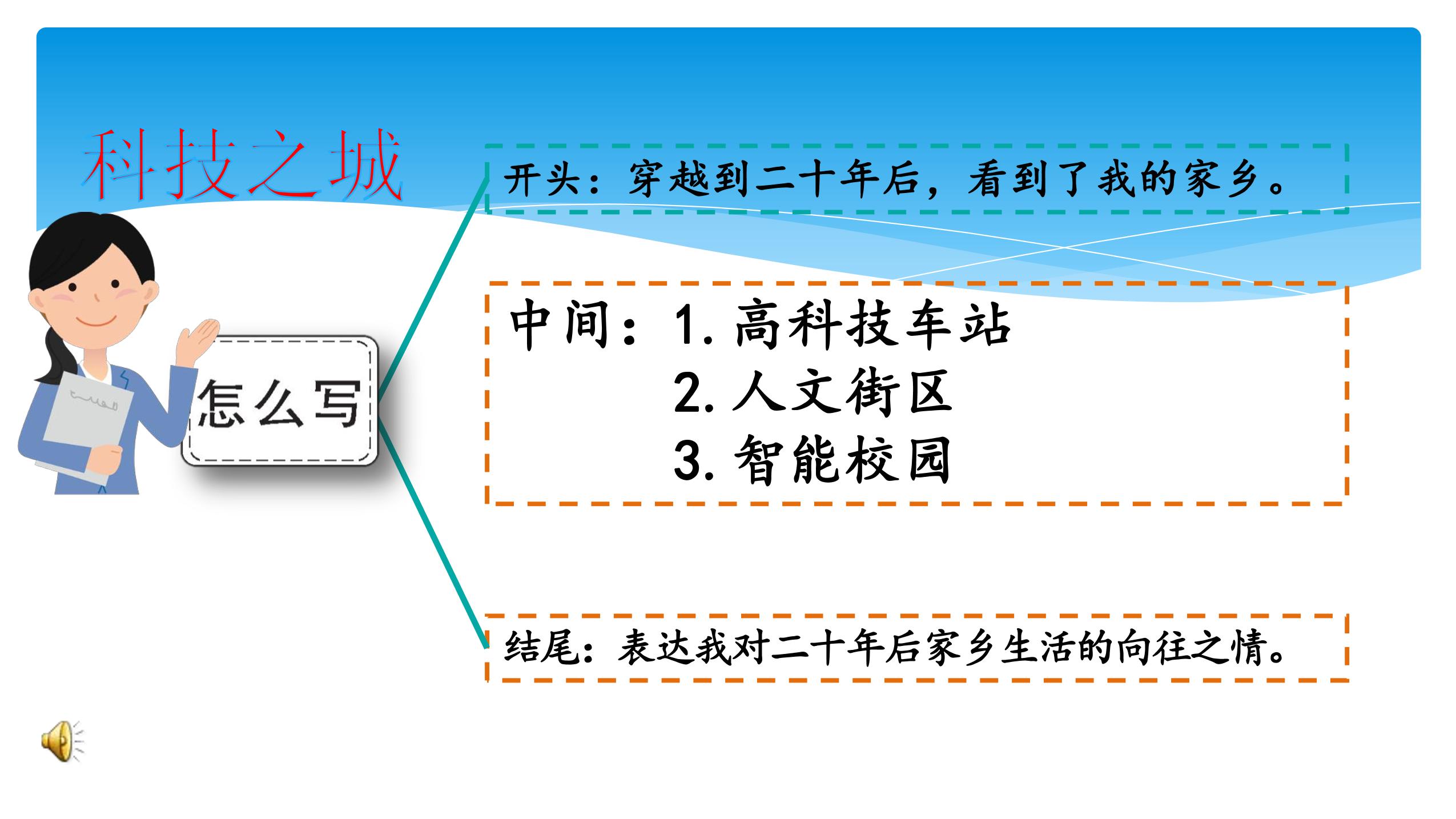 科技之城

怎么写

开头：穿越到二十年后，看到了我的家乡。

中间：1. 高科技车站
2. 人文街区
3. 智能校园

结尾：表达我对二十年后家乡生活的向往之情。